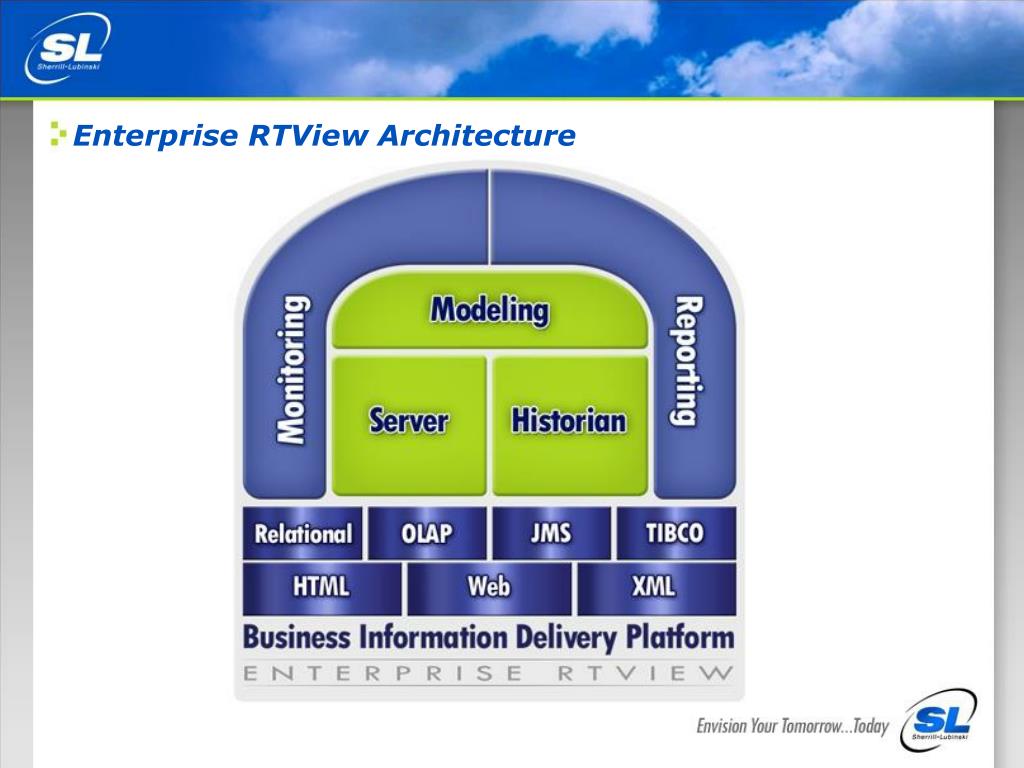 SL
Sherrill-Lubinski

Enterprise RTView Architecture

Monitoring
Modeling
Reporting
Server
Historian
Relational
OLAP
JMS
TIBCO
HTML
Web
XML
Business Information Delivery Platform
ENTERPRISE RTVIEW

Envision Your Tomorrow...Today
SL
Sherrill-Lubinski